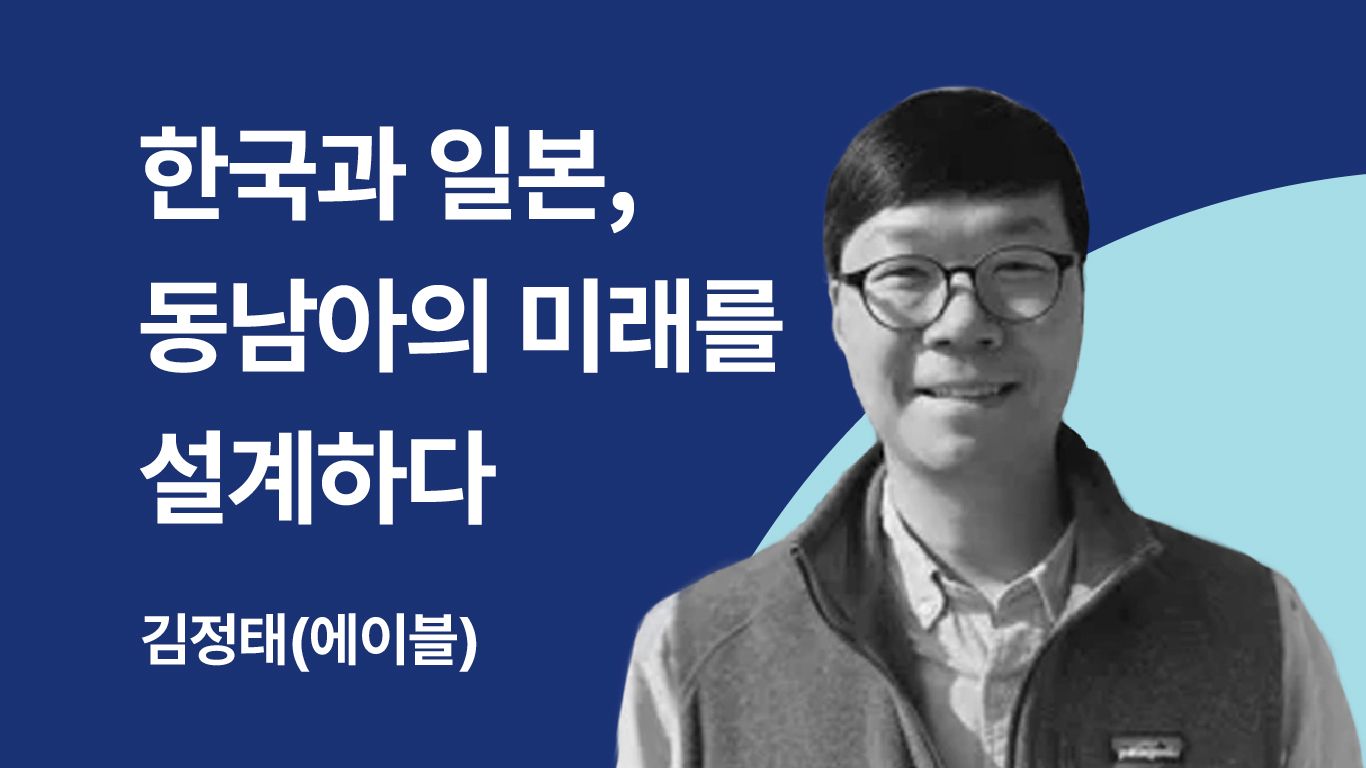 한국과 일본,
동남아의 미래를
설계하다

김정태(에이블)